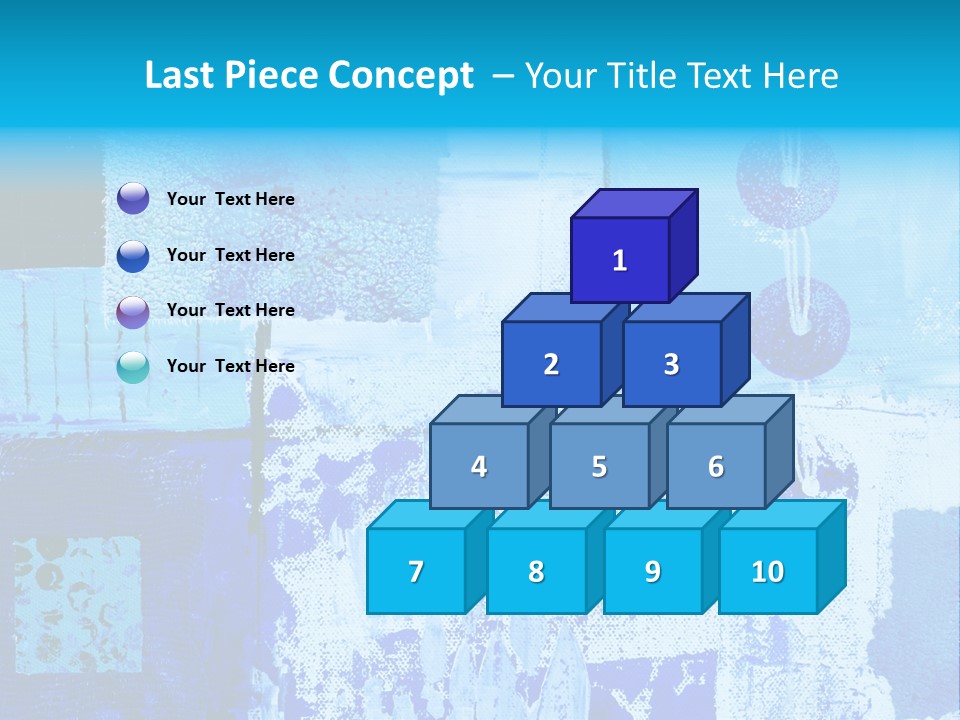 Last Piece Concept – Your Title Text Here

Your Text Here

Your Text Here

Your Text Here

Your Text Here

1

2

3

4

5

6

7

8

9

10